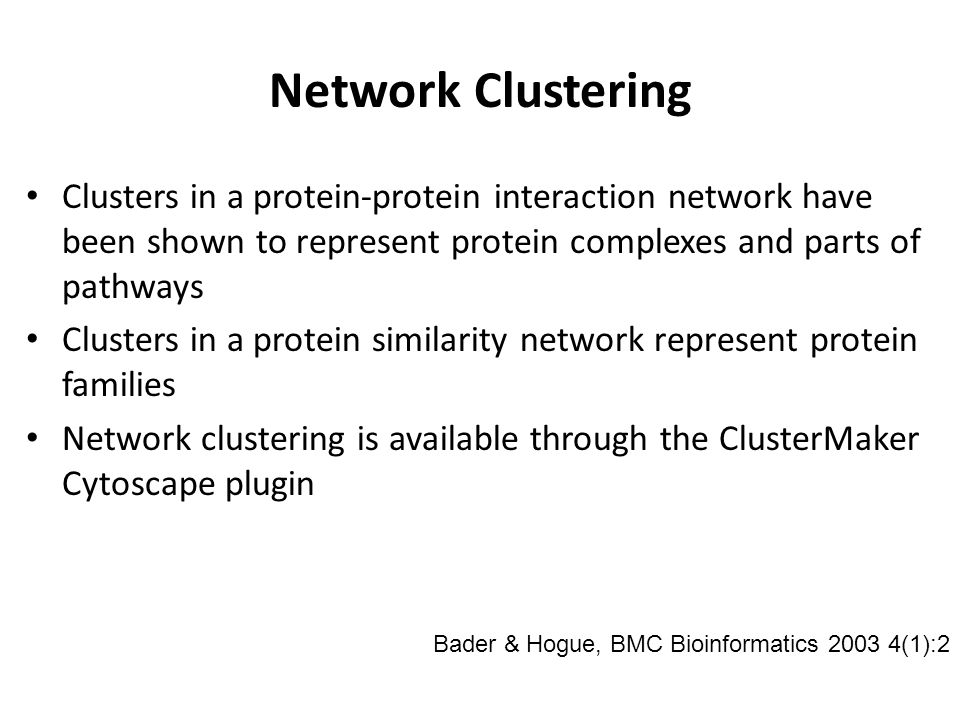 Network Clustering

• Clusters in a protein-protein interaction network have been shown to represent protein complexes and parts of pathways

• Clusters in a protein similarity network represent protein families

• Network clustering is available through the ClusterMaker Cytoscape plugin

Bader & Hogue, BMC Bioinformatics 2003 4(1):2